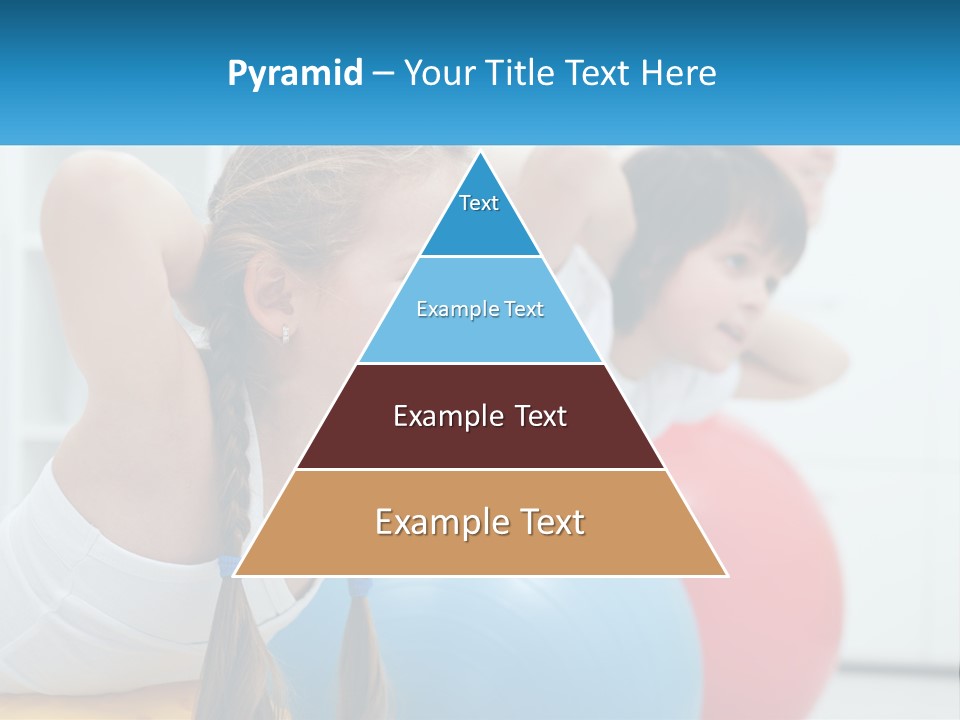 Pyramid – Your Title Text Here

Text

Example Text

Example Text

Example Text